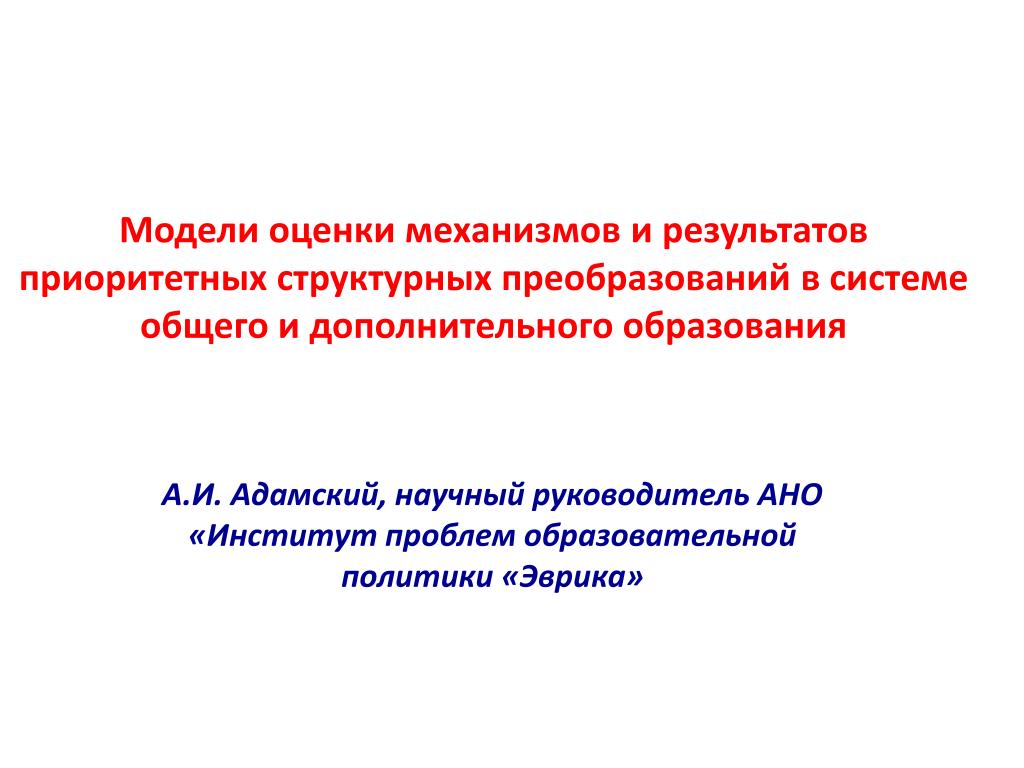 Модели оценки механизмов и результатов приоритетных структурных преобразований в системе общего и дополнительного образования

А.И. Адамский, научный руководитель АНО «Институт проблем образовательной политики «Эврика»